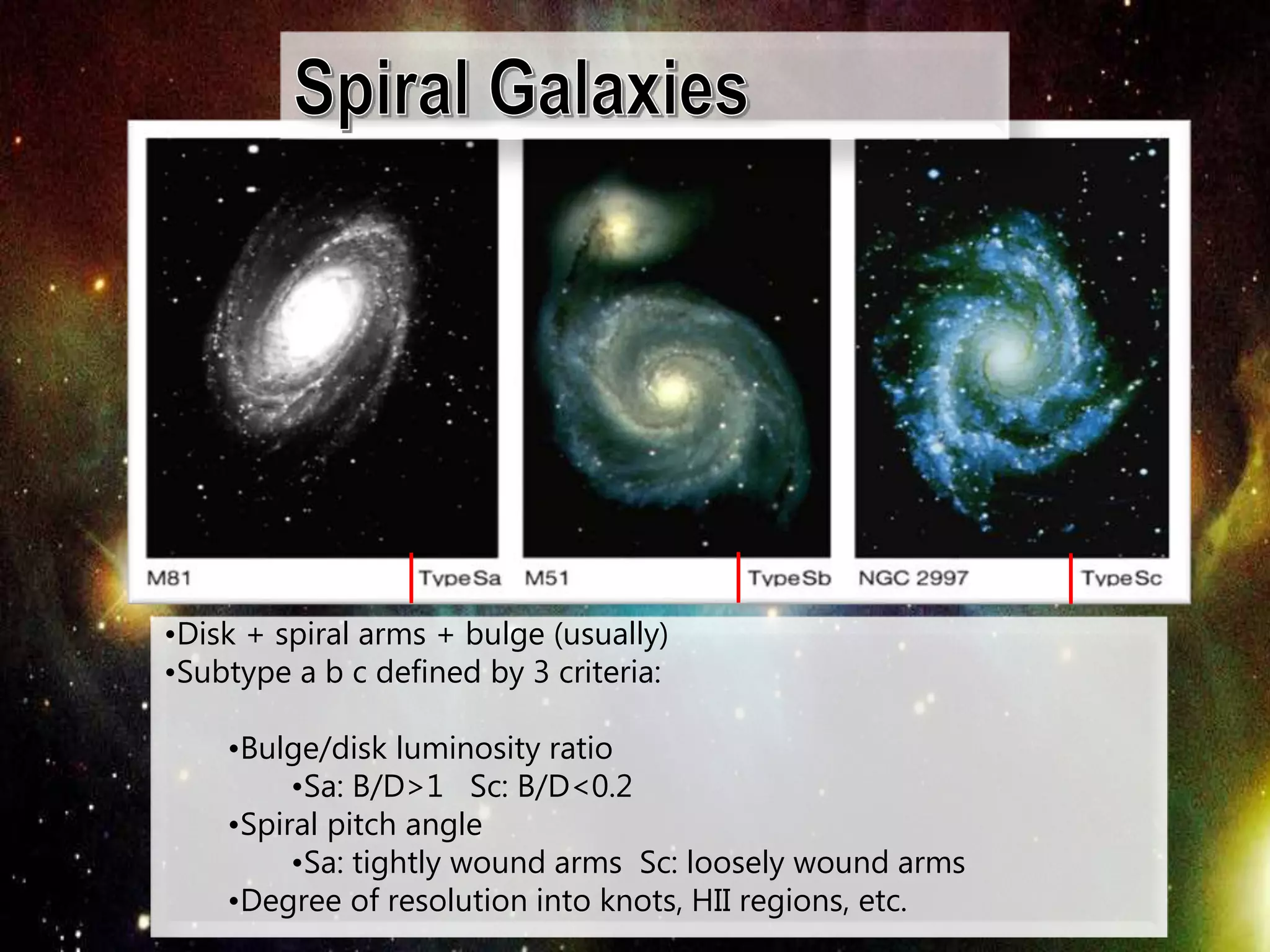 Spiral Galaxies

M81

Type Sa

M51

Type Sb

NGC 2997

Type Sc

•Disk + spiral arms + bulge (usually)
•Subtype a b c defined by 3 criteria:

•Bulge/disk luminosity ratio
•Sa: B/D>1   Sc: B/D<0.2
•Spiral pitch angle
•Sa: tightly wound arms  Sc: loosely wound arms
•Degree of resolution into knots, HII regions, etc.